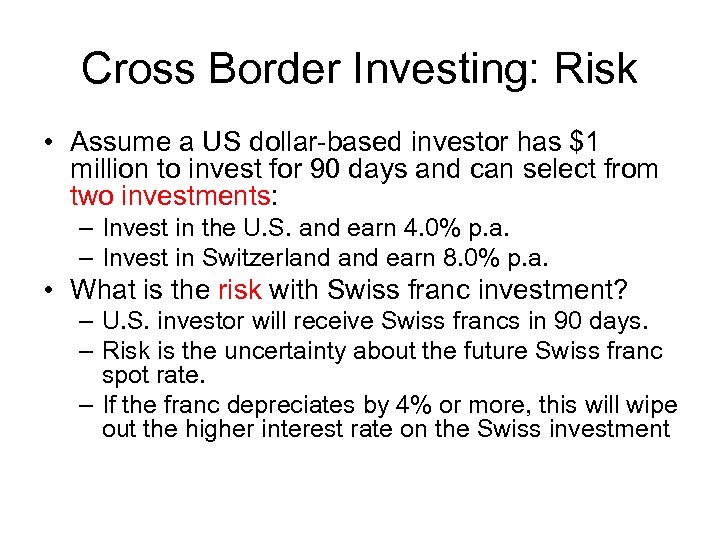 Cross Border Investing: Risk

• Assume a US dollar-based investor has \$1 million to invest for 90 days and can select from two investments:
– Invest in the U.S. and earn 4.0% p.a.
– Invest in Switzerland and earn 8.0% p.a.

• What is the risk with Swiss franc investment?
– U.S. investor will receive Swiss francs in 90 days.
– Risk is the uncertainty about the future Swiss franc spot rate.
– If the franc depreciates by 4% or more, this will wipe out the higher interest rate on the Swiss investment